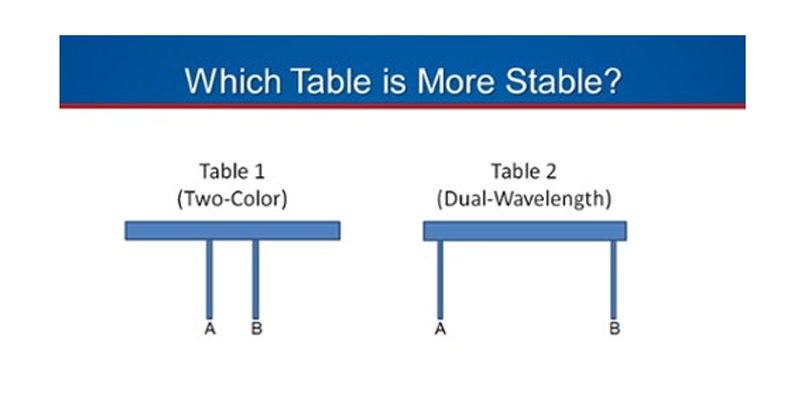 Which Table is More Stable?

Table 1
(Two-Color)

A B

Table 2
(Dual-Wavelength)

A B